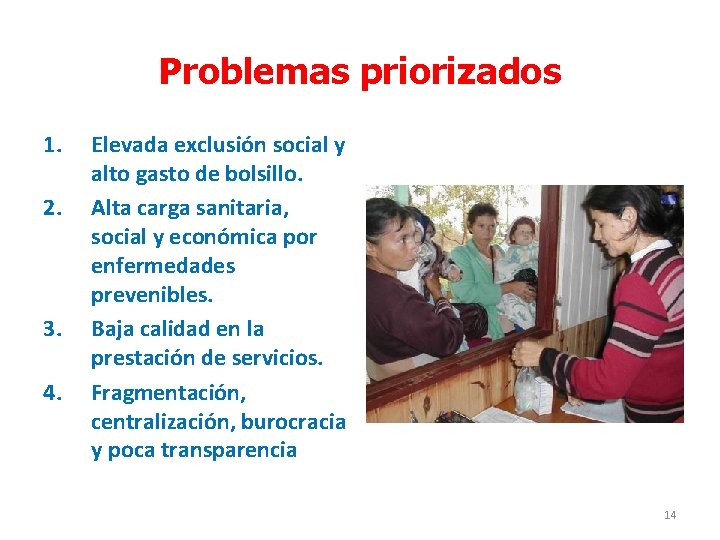 Problemas priorizados

1. Elevada exclusión social y alto gasto de bolsillo.
2. Alta carga sanitaria, social y económica por enfermedades prevenibles.
3. Baja calidad en la prestación de servicios.
4. Fragmentación, centralización, burocracia y poca transparencia

14